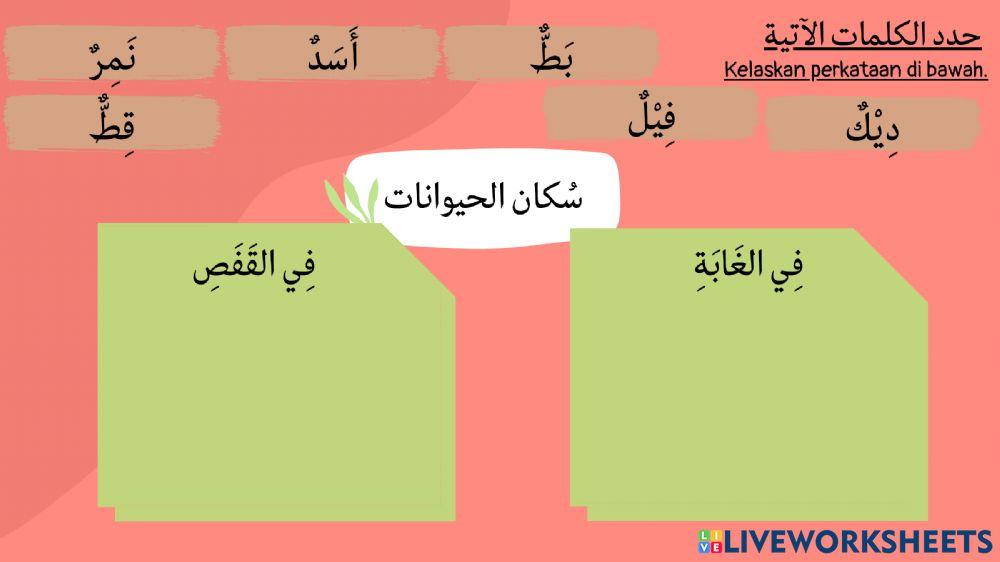 حدد الكلمات الآتية
Kelaskan perkataan di bawah.

بَطٌّ

أَسَدٌ

نَمِرٌ

دِيْكٌ

فِيْلٌ

قِطٌّ

سُكان الحيوانات

فِي الغَابَةِ

فِي القَفَصِ

LIVEWORKSHEETS